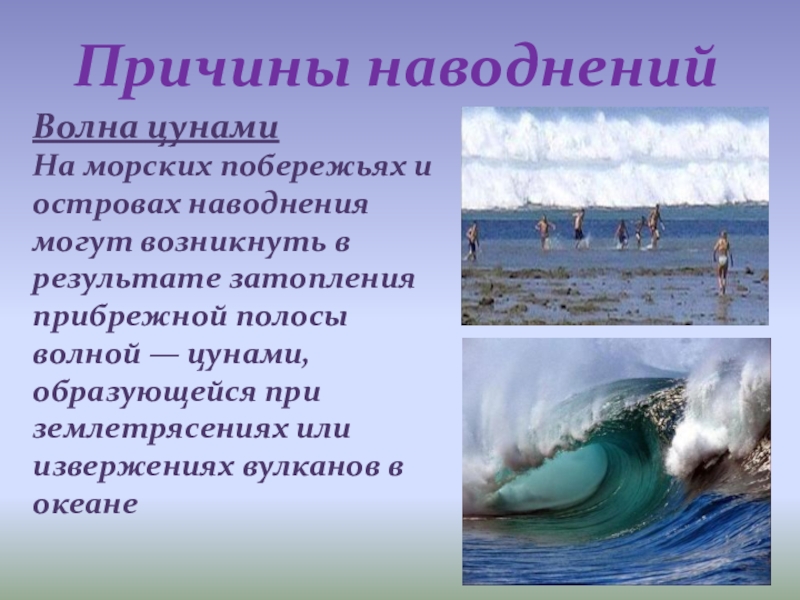 Причины наводнений

Волна цунами
На морских побережьях и островах наводнения могут возникнуть в результате затопления прибрежной полосы волной — цунами, образующейся при землетрясениях или извержениях вулканов в океане